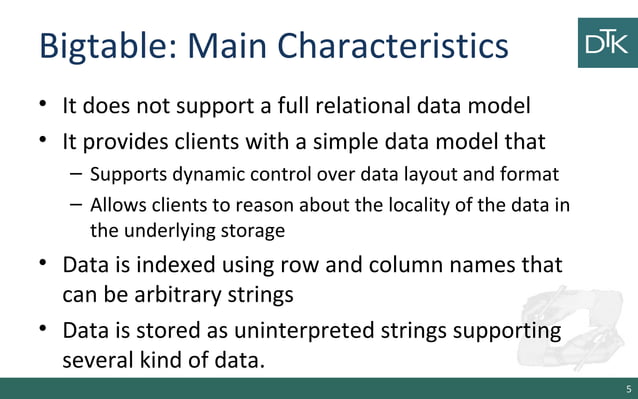 Bigtable: Main Characteristics

DTK

• It does not support a full relational data model

• It provides clients with a simple data model that

– Supports dynamic control over data layout and format

– Allows clients to reason about the locality of the data in the underlying storage

• Data is indexed using row and column names that can be arbitrary strings

• Data is stored as uninterpreted strings supporting several kind of data.

5